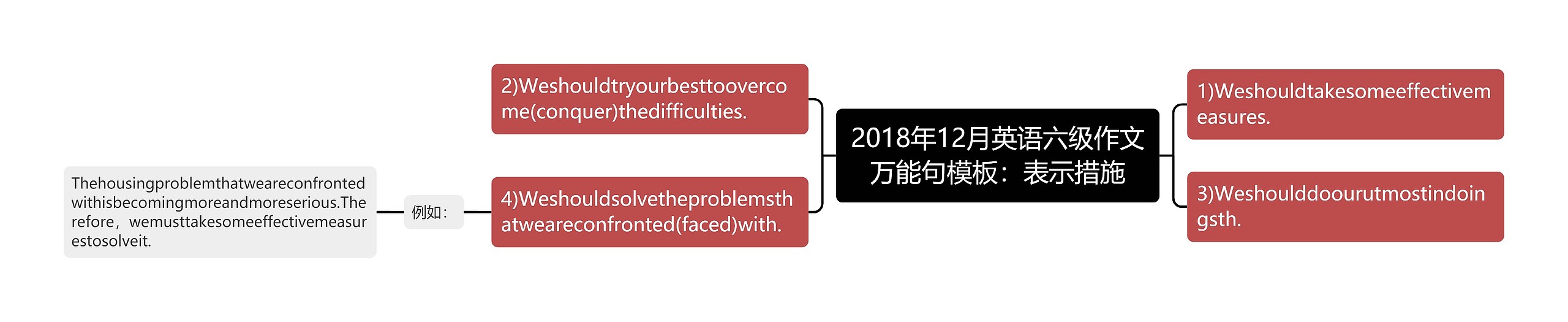 2018年12月英语六级作文万能句模板：表示措施

1)Weshouldtakesomeeffectivemeasures.

3)Weshoulddoourutmostindoingsth.

2)Weshouldtryourbesttoovercome(conquer)thedifficulties.

4)Weshouldsolvetheproblemsthatweareconfronted(faced)with.

例如：

Thehousingproblemthatweareconfrontedwithisbecomingmoreandmoreserious.Therefore，wemusttakesomeeffectivemeasurestosolveit.